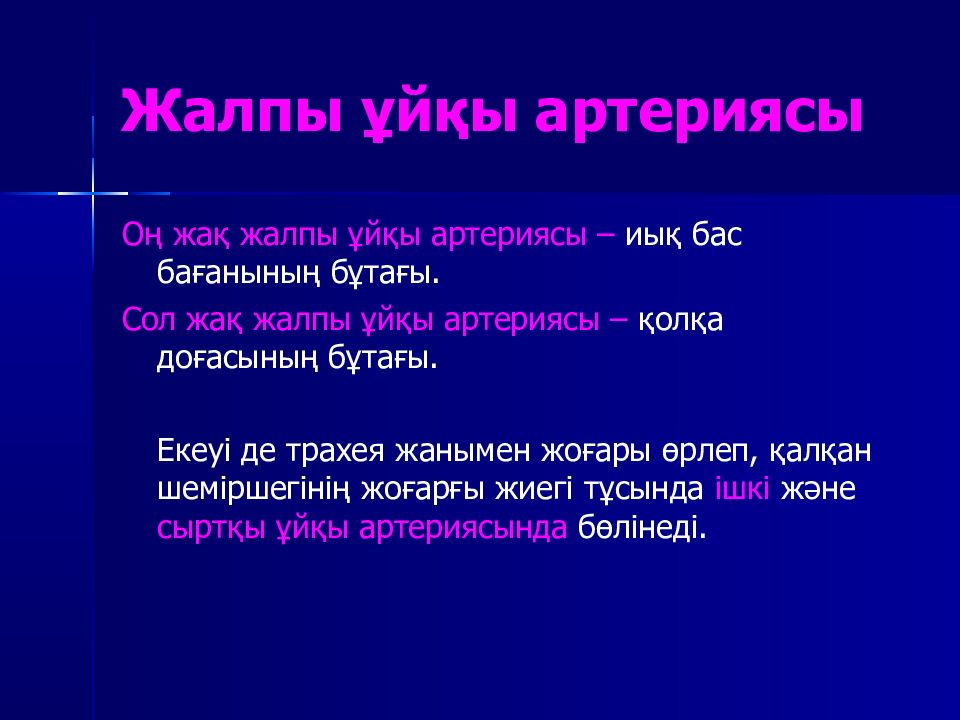 Жалпы ұйқы артериясы

Оң жақ жалпы ұйқы артериясы – иық бас бағанының бұтағы.

Сол жақ жалпы ұйқы артериясы – қолқа доғасының бұтағы.

Екеуі де трахея жанымен жоғары өрлеп, қалқан шеміршегінің жоғарғы жиегі тұсында ішкі және сыртқы ұйқы артериясында бөлінеді.